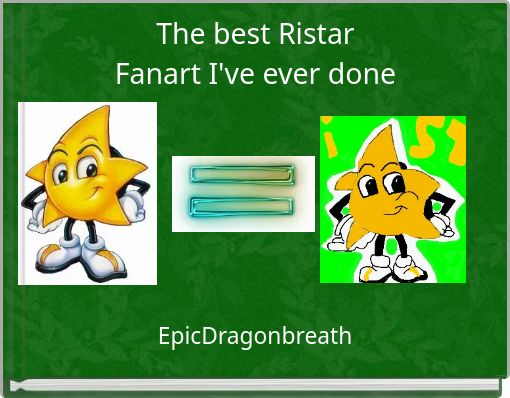 The best Ristar Fanart I've ever done

EpicDragonbreath